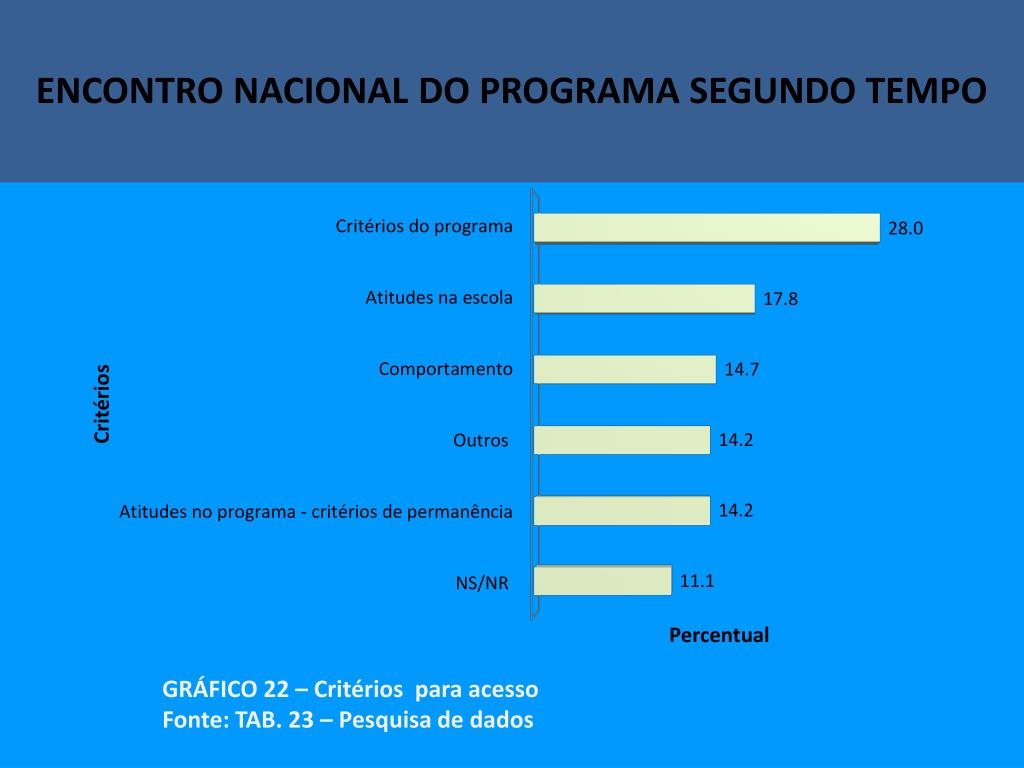 ENCONTRO NACIONAL DO PROGRAMA SEGUNDO TEMPO

Critérios

Critérios do programa 28.0

Atitudes na escola 17.8

Comportamento 14.7

Outros 14.2

Atitudes no programa - critérios de permanência 14.2

NS/NR 11.1

Percentual

GRÁFICO 22 – Critérios para acesso
Fonte: TAB. 23 – Pesquisa de dados